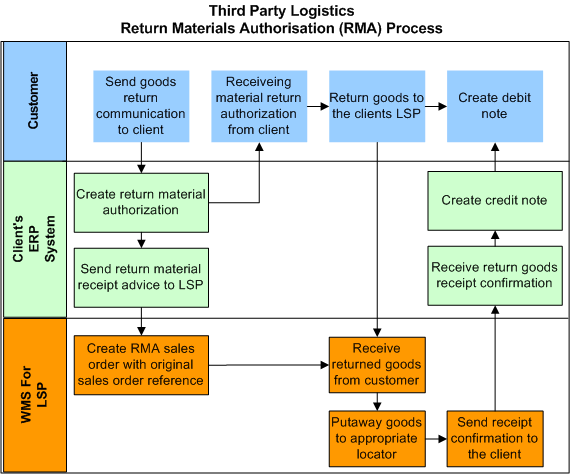 Third Party Logistics
Return Materials Authorisation (RMA) Process

Customer

Send goods return communication to client

Receiveing material return authorization from client

Return goods to the clients LSP

Create debit note

Client's ERP System

Create return material authorization

Send return material receipt advice to LSP

Create credit note

Receive return goods receipt confirmation

WMS For LSP

Create RMA sales order with original sales order reference

Receive returned goods from customer

Putaway goods to appropriate locator

Send receipt confirmation to the client